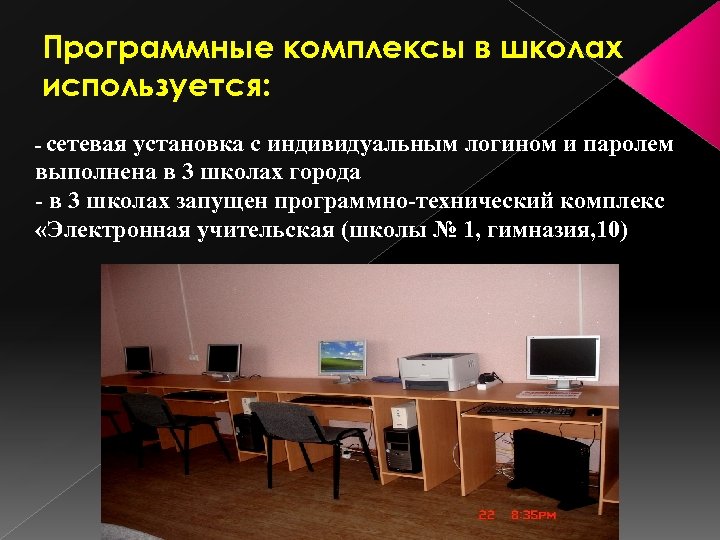 Программные комплексы в школах используется:

- сетевая установка с индивидуальным логином и паролем выполнена в 3 школах города
- в 3 школах запущен программно-технический комплекс «Электронная учительская (школы № 1, гимназия,10)

22 8:35PM